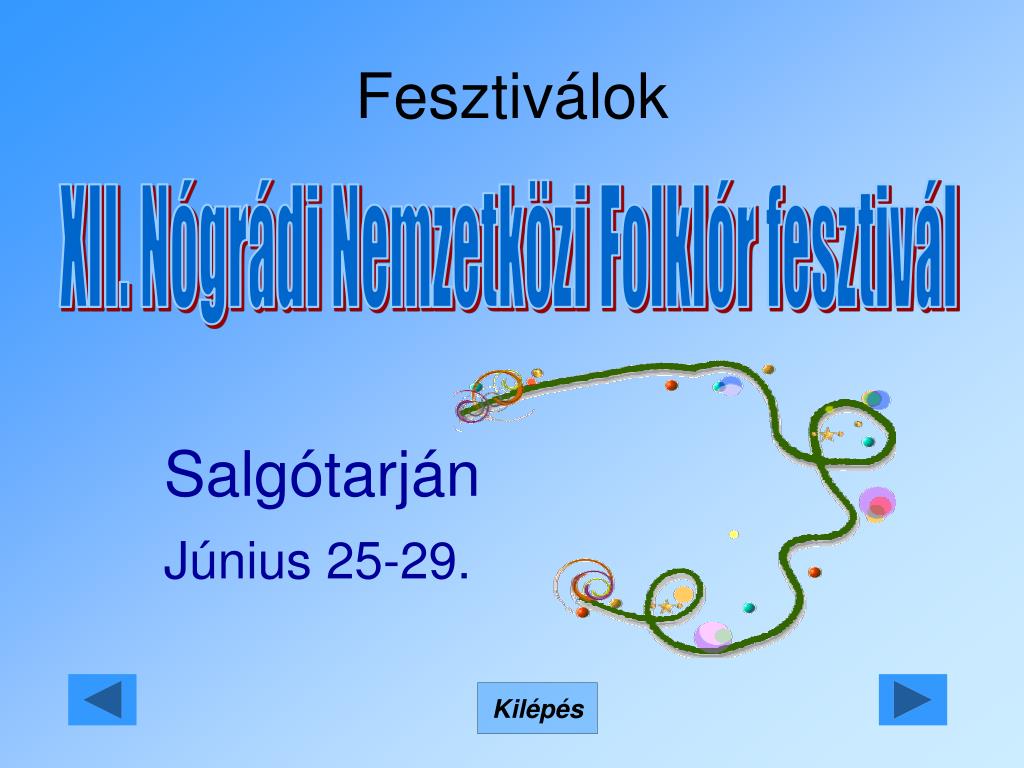 Fesztiválok

XII. Nógrádi Nemzetközi Folklór fesztivál

Salgótarján

Június 25-29.

Kilépés